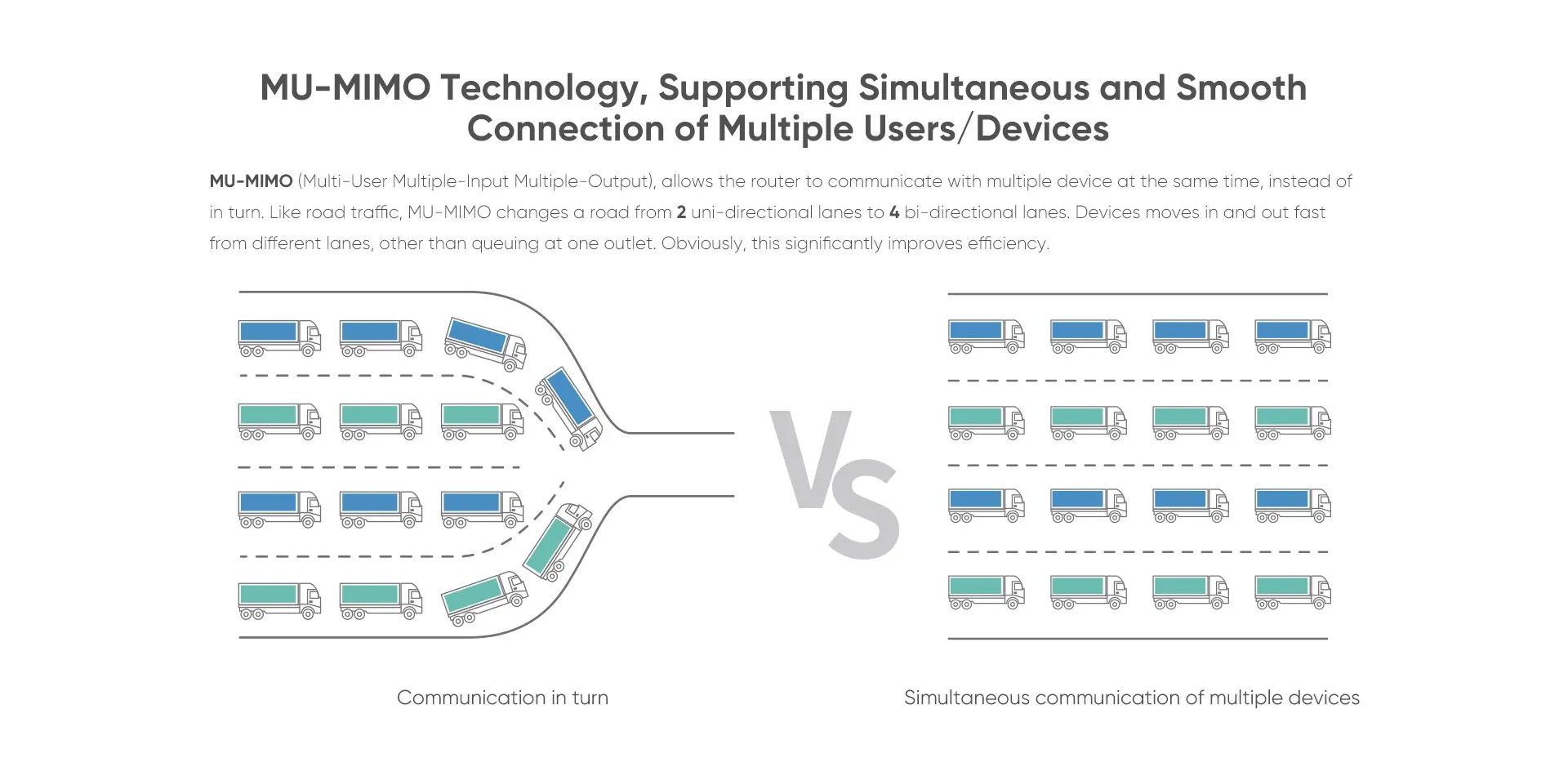 MU-MIMO Technology, Supporting Simultaneous and Smooth Connection of Multiple Users/Devices

MU-MIMO (Multi-User Multiple-Input Multiple-Output), allows the router to communicate with multiple device at the same time, instead of in turn. Like road traffic, MU-MIMO changes a road from 2 uni-directional lanes to 4 bi-directional lanes. Devices moves in and out fast from different lanes, other than queuing at one outlet. Obviously, this significantly improves efficiency.

VS

Communication in turn

Simultaneous communication of multiple devices